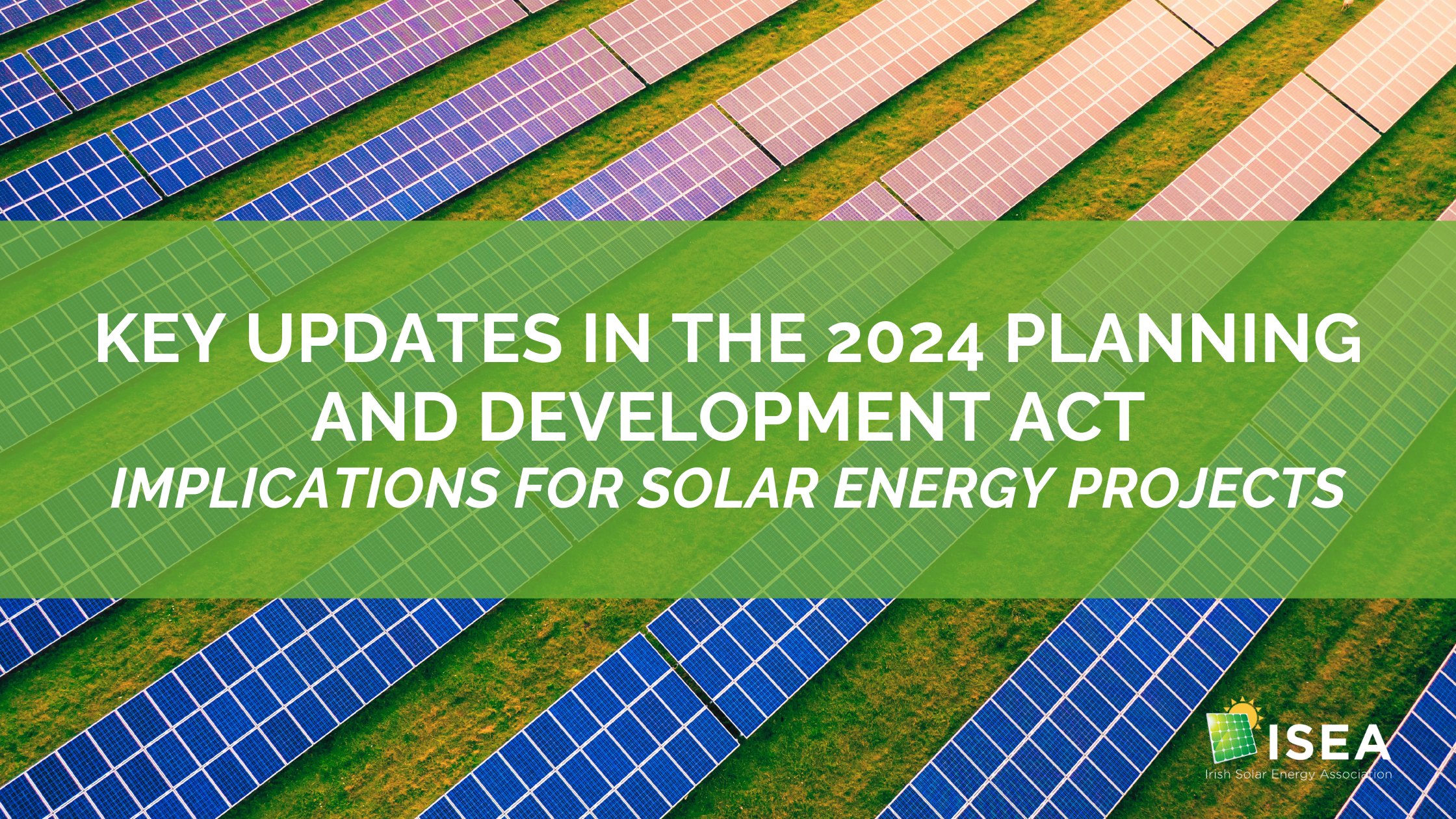 KEY UPDATES IN THE 2024 PLANNING AND DEVELOPMENT ACT

IMPLICATIONS FOR SOLAR ENERGY PROJECTS

ISEA
Irish Solar Energy Association